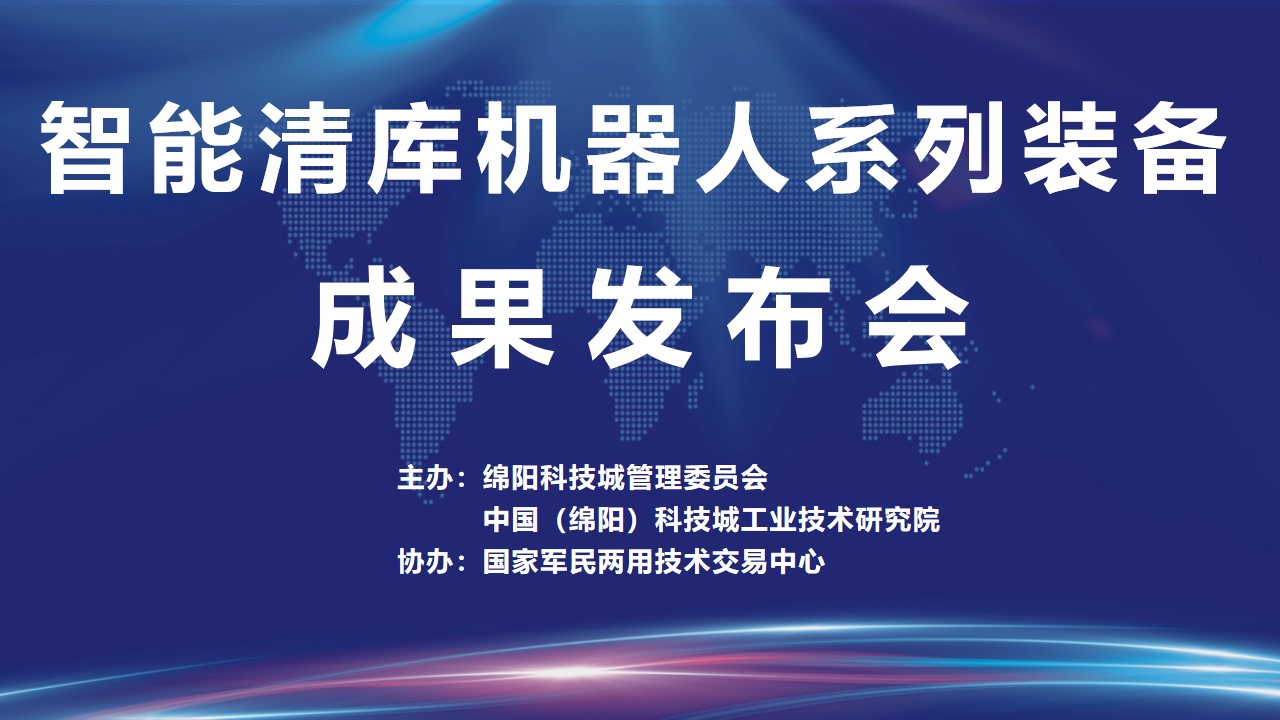 智能清库机器人系列装备

成果发布会

主办：绵阳科技城管理委员会
中国（绵阳）科技城工业技术研究院
协办：国家军民两用技术交易中心